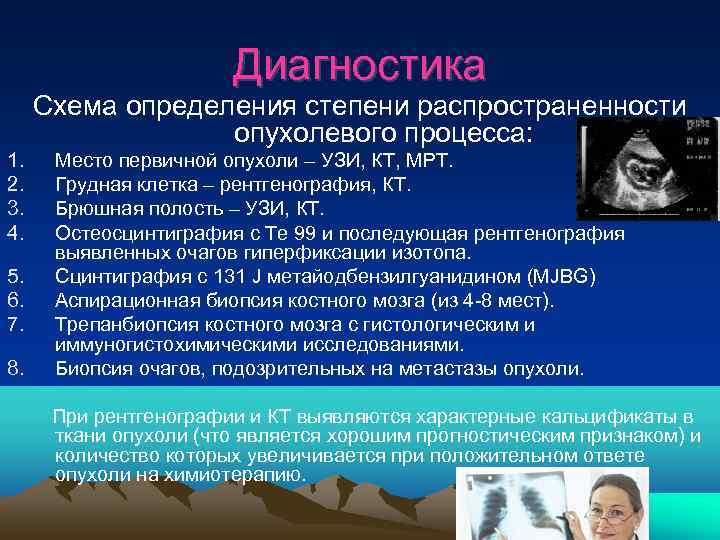 Диагностика

Схема определения степени распространенности опухолевого процесса:

1. Место первичной опухоли – УЗИ, КТ, МРТ.
2. Грудная клетка – рентгенография, КТ.
3. Брюшная полость – УЗИ, КТ.
4. Остеосцинтиграфия с Те 99 и последующая рентгенография выявленных очагов гиперфиксации изотопа.
5. Сцинтиграфия с 131 J метайодбензилгуанидином (MJBG)
6. Аспирационная биопсия костного мозга (из 4-8 мест).
7. Трепанбиопсия костного мозга с гистологическим и иммуногистохимическими исследованиями.
8. Биопсия очагов, подозрительных на метастазы опухоли.

При рентгенографии и КТ выявляются характерные кальцификаты в ткани опухоли (что является хорошим прогностическим признаком) и количество которых увеличивается при положительном ответе опухоли на химиотерапию.